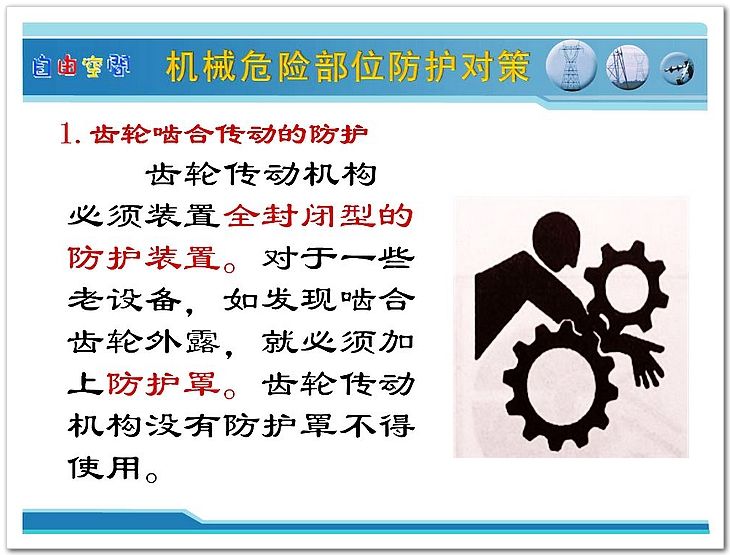 自由空间

机械危险部位防护对策

1. 齿轮啮合传动的防护

齿轮传动机构必须装置全封闭型的防护装置。对于一些老设备，如发现啮合齿轮外露，就必须加上防护罩。齿轮传动机构没有防护罩不得使用。